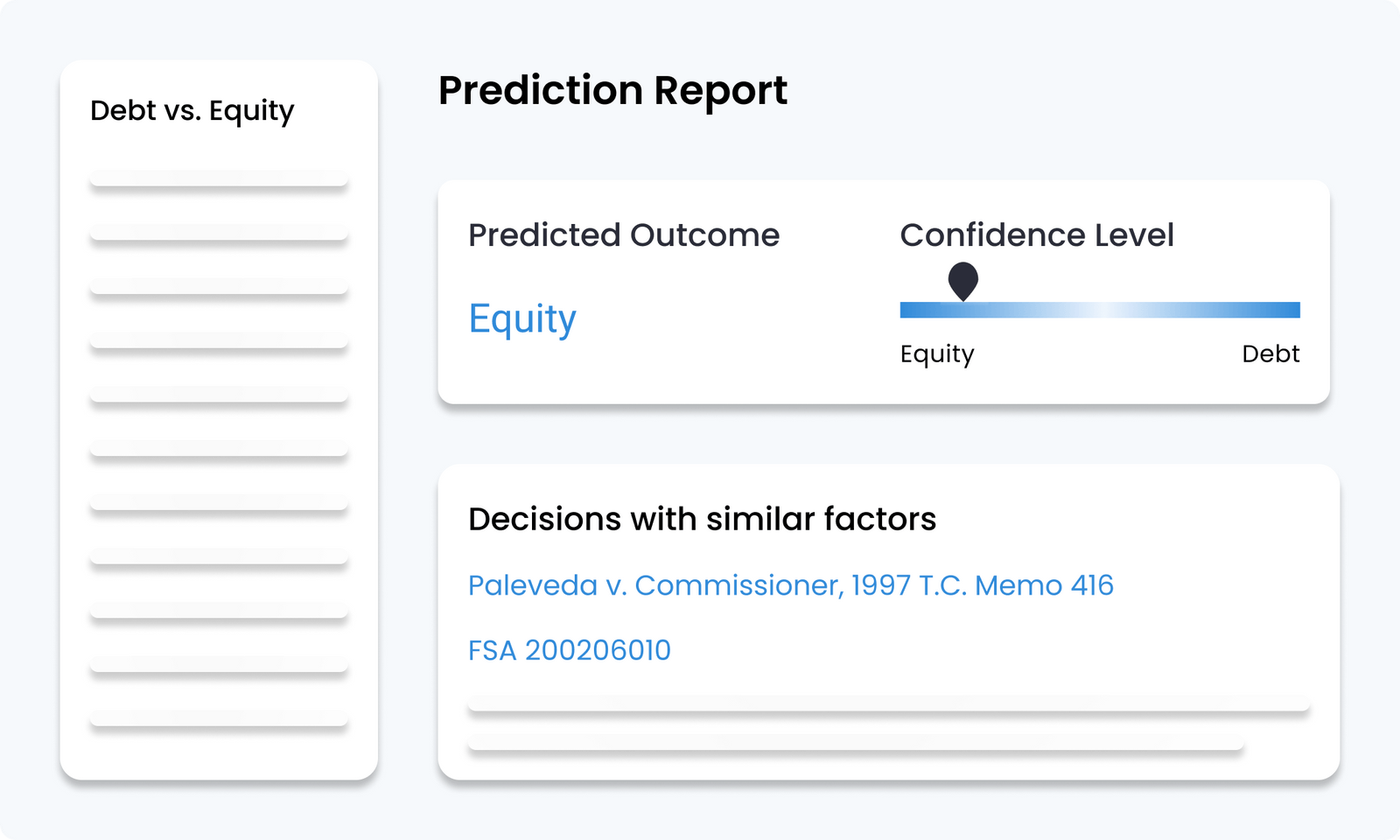 Debt vs. Equity

Prediction Report

Predicted Outcome

Equity

Confidence Level

Equity

Debt

Decisions with similar factors

Paleveda v. Commissioner, 1997 T.C. Memo 416

FSA 200206010